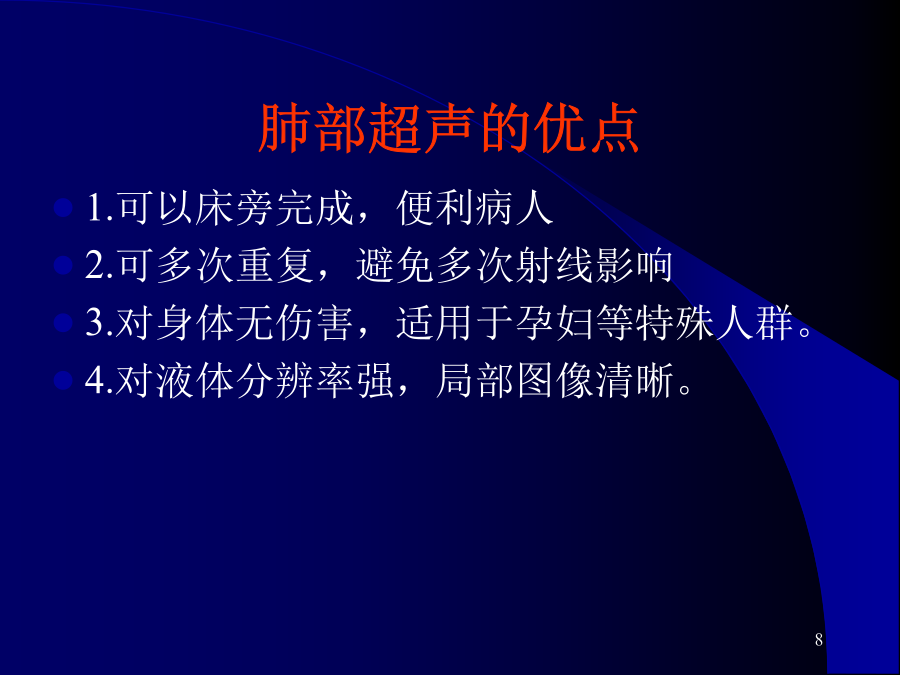 肺部超声的优点

1.可以床旁完成，便利病人
2.可多次重复，避免多次射线影响
3.对身体无伤害，适用于孕妇等特殊人群。
4.对液体分辨率强，局部图像清晰。

8